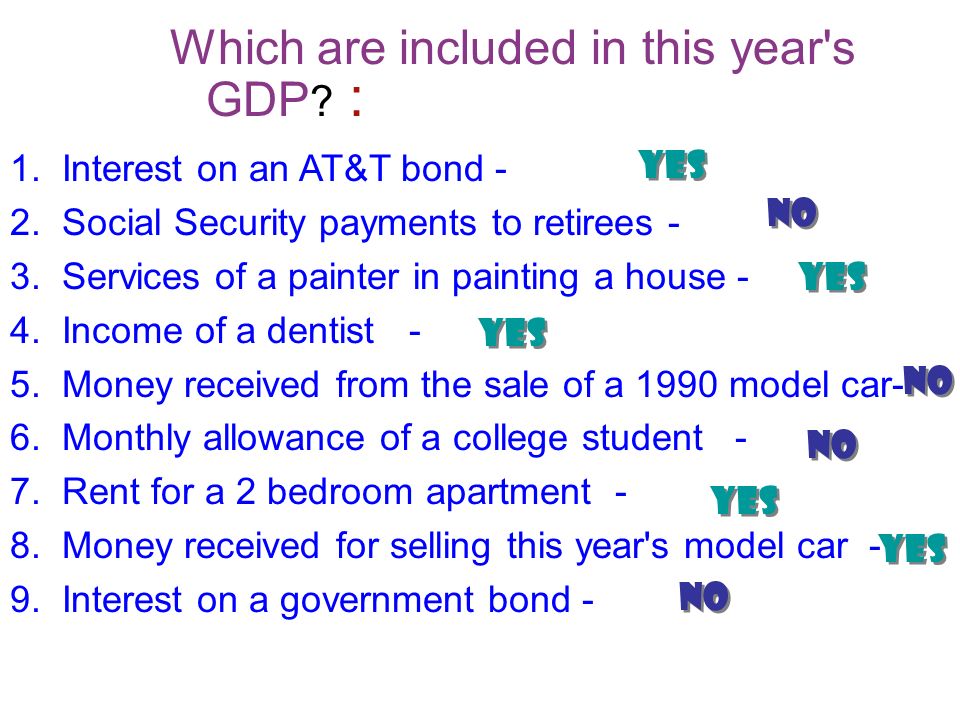 Which are included in this year's GDP? :

1. Interest on an AT&T bond - YES
2. Social Security payments to retirees - NO
3. Services of a painter in painting a house - YES
4. Income of a dentist - YES
5. Money received from the sale of a 1990 model car- NO
6. Monthly allowance of a college student - NO
7. Rent for a 2 bedroom apartment - YES
8. Money received for selling this year's model car - YES
9. Interest on a government bond - NO